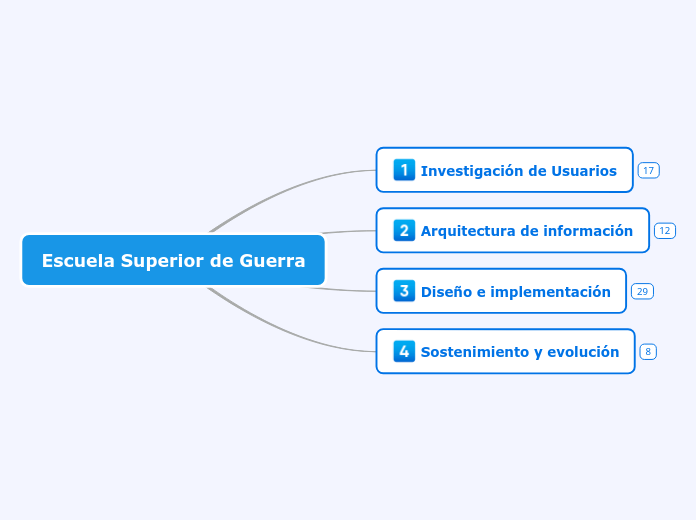 Escuela Superior de Guerra

1 Investigación de Usuarios 17

2 Arquitectura de información 12

3 Diseño e implementación 29

4 Sostenimiento y evolución 8